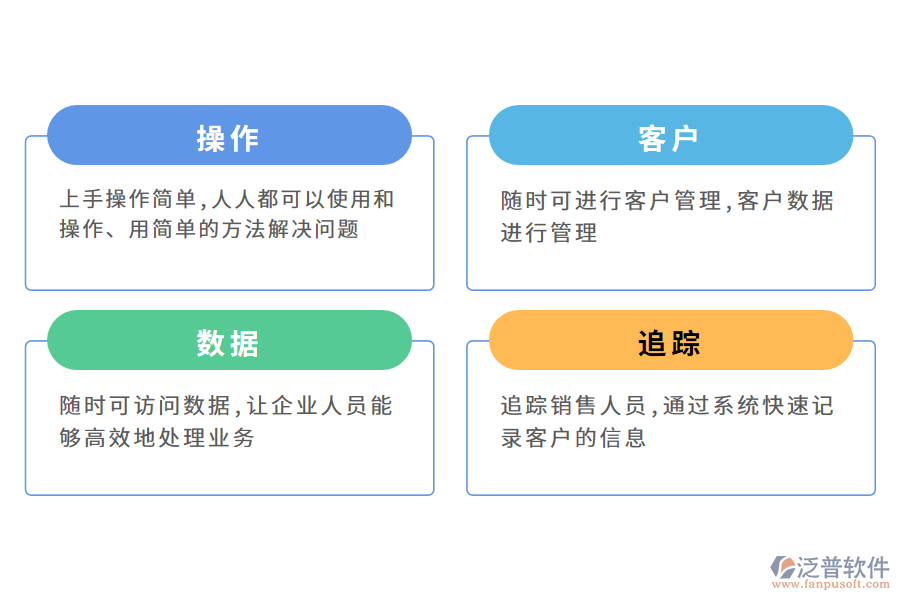 操作

上手操作简单,人人都可以使用和操作、用简单的方法解决问题

客户

随时可进行客户管理,客户数据进行管理

数据

随时可访问数据,让企业人员能够高效地处理业务

追踪

追踪销售人员,通过系统快速记录客户的信息

泛普软件
www.fanpusoft.com